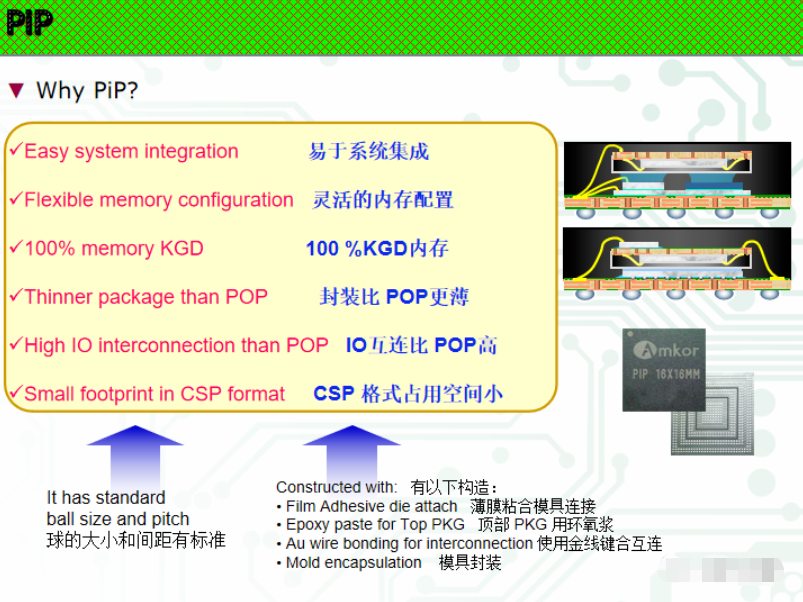 PIP

▼ Why PiP?

✓Easy system integration 易于系统集成

✓Flexible memory configuration 灵活的内存配置

✓100% memory KGD 100 %KGD内存

✓Thinner package than POP 封装比 POP更薄

✓High IO interconnection than POP IO互连比 POP高

✓Small footprint in CSP format CSP 格式占用空间小

Amkor
PIP 16X16MM

It has standard ball size and pitch
球的大小和间距有标准

Constructed with: 有以下构造：
• Film Adhesive die attach 薄膜粘合模具连接
• Epoxy paste for Top PKG 顶部 PKG 用环氧浆
• Au wire bonding for interconnection 使用金线键合互连
• Mold encapsulation 模具封装